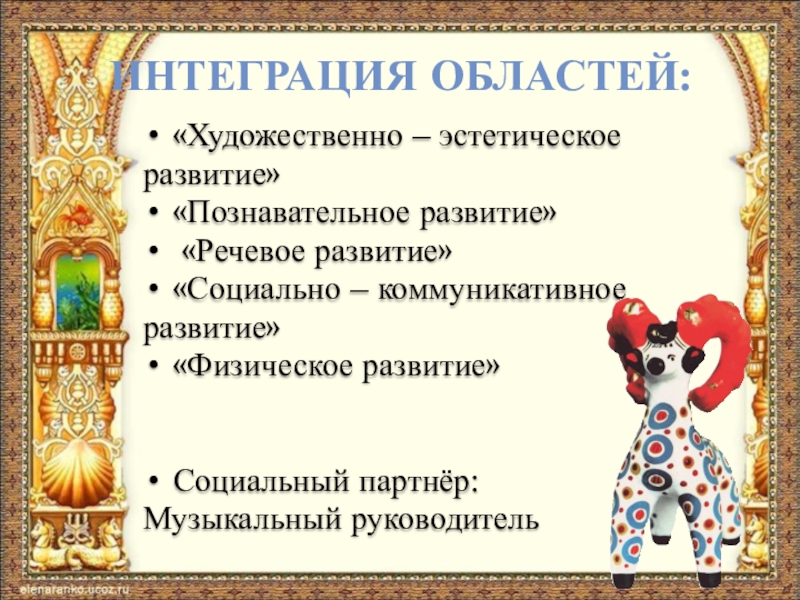 ИНТЕГРАЦИЯ ОБЛАСТЕЙ:

• «Художественно – эстетическое развитие»
• «Познавательное развитие»
• «Речевое развитие»
• «Социально – коммуникативное развитие»
• «Физическое развитие»

• Социальный партнёр: Музыкальный руководитель

elenaranko.ucoz.ru